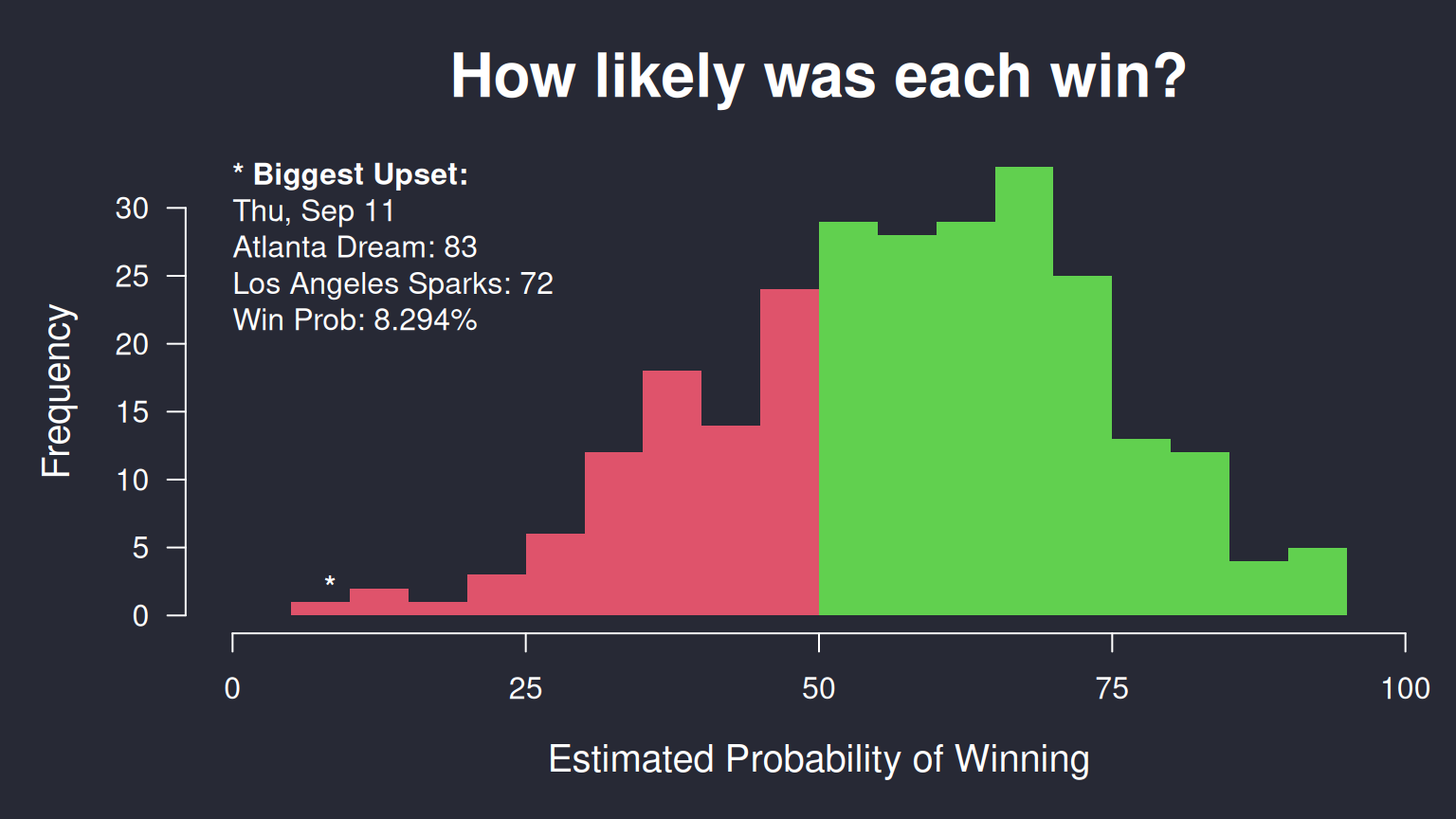 How likely was each win?

* Biggest Upset:
Thu, Sep 11
Atlanta Dream: 83
Los Angeles Sparks: 72
Win Prob: 8.294%

Frequency

30
25
20
15
10
5
0

*

0
25
50
75
100

Estimated Probability of Winning